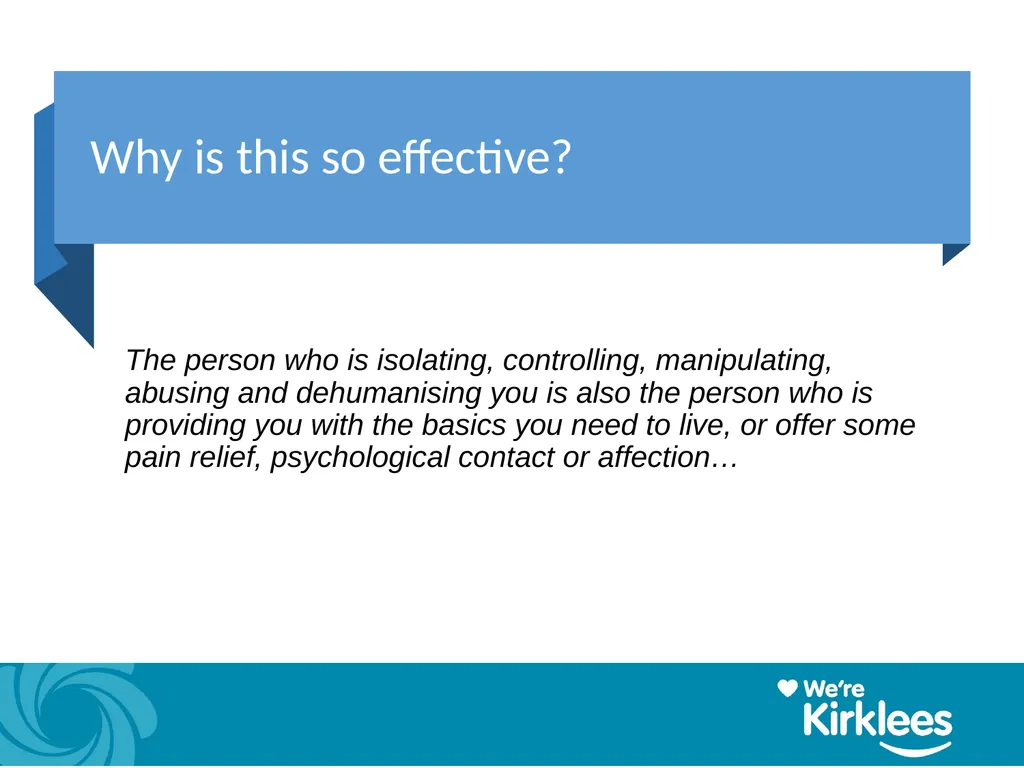 Why is this so effective?

The person who is isolating, controlling, manipulating, abusing and dehumanising you is also the person who is providing you with the basics you need to live, or offer some pain relief, psychological contact or affection…

We're Kirklees